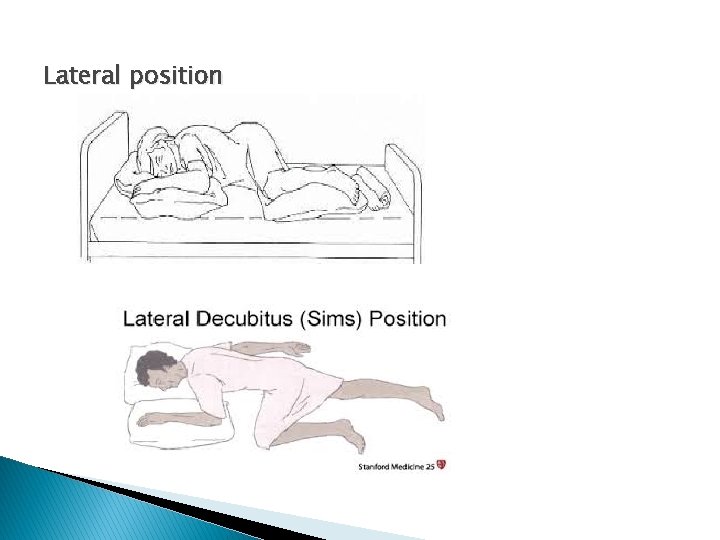 Lateral position

Lateral Decubitus (Sims) Position

Stanford Medicine 25